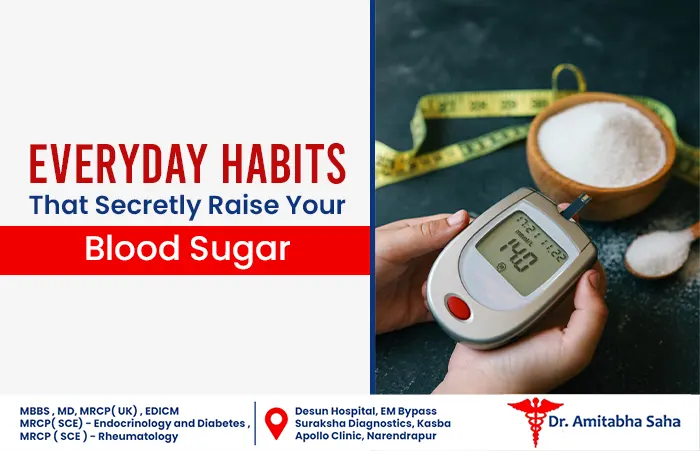 EVERYDAY HABITS
That Secretly Raise Your
Blood Sugar

140

MBBS , MD, MRCP( UK) , EDICM
MRCP( SCE) - Endocrinology and Diabetes ,
MRCP ( SCE ) - Rheumatology

Desun Hospital, EM Bypass
Suraksha Diagnostics, Kasba
Apollo Clinic, Narendrapur

Dr. Amitabha Saha